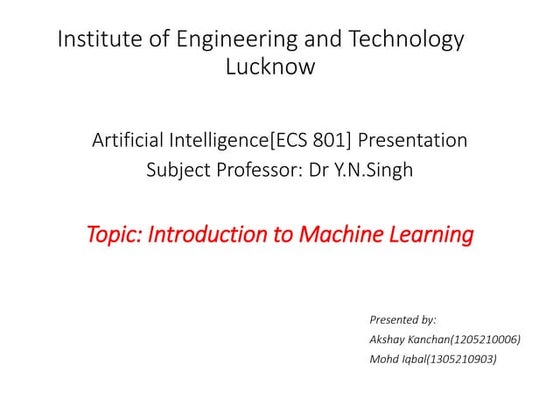 Institute of Engineering and Technology Lucknow

Artificial Intelligence[ECS 801] Presentation
Subject Professor: Dr Y.N.Singh

Topic: Introduction to Machine Learning

Presented by:
Akshay Kanchan(1205210006)
Mohd Iqbal(1305210903)